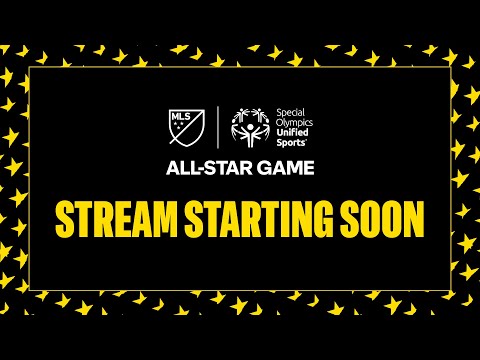 MLS

Special Olympics Unified Sports

ALL-STAR GAME

STREAM STARTING SOON